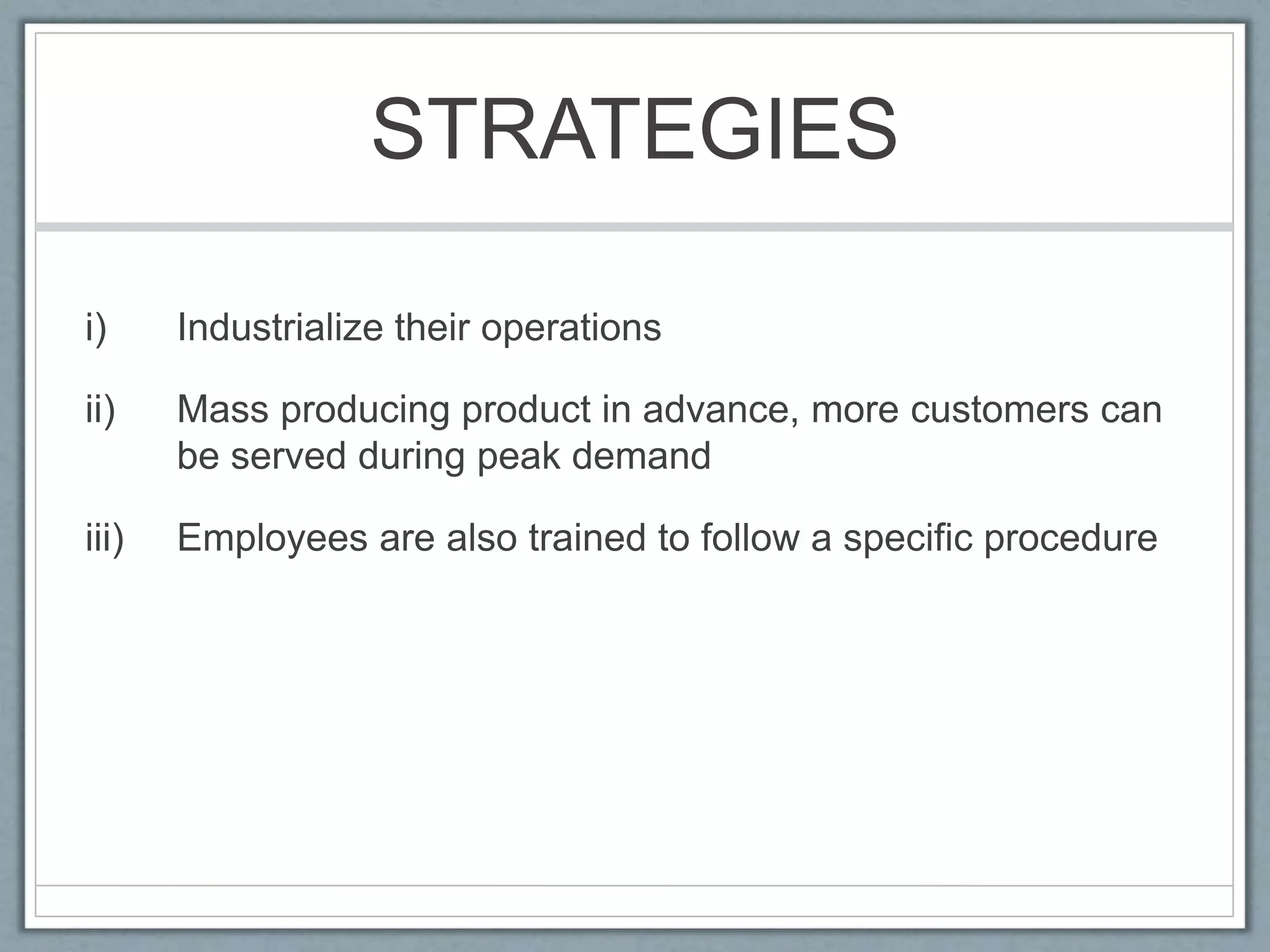 STRATEGIES

i) Industrialize their operations

ii) Mass producing product in advance, more customers can be served during peak demand

iii) Employees are also trained to follow a specific procedure